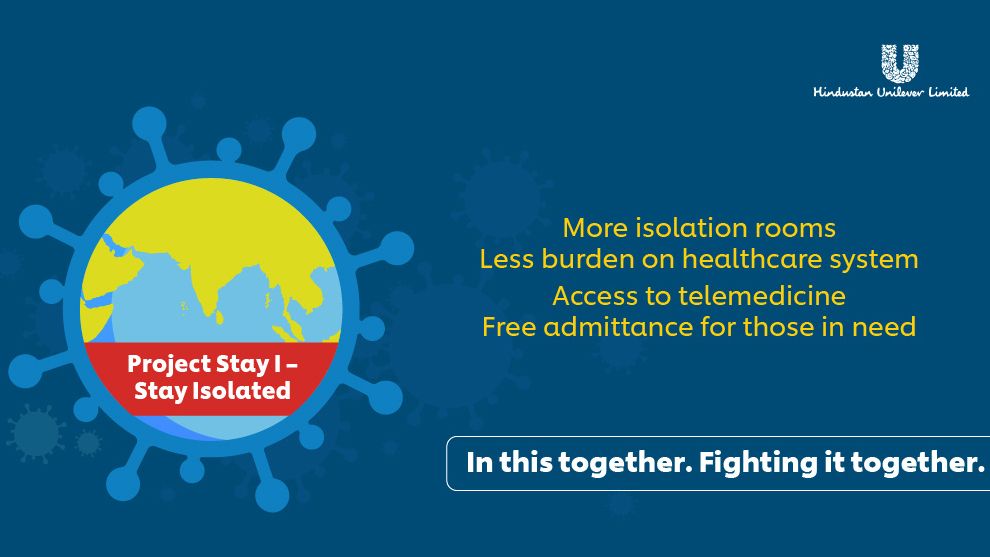 Hindustan Unilever Limited

Project Stay I – Stay Isolated

More isolation rooms
Less burden on healthcare system
Access to telemedicine
Free admittance for those in need

In this together. Fighting it together.